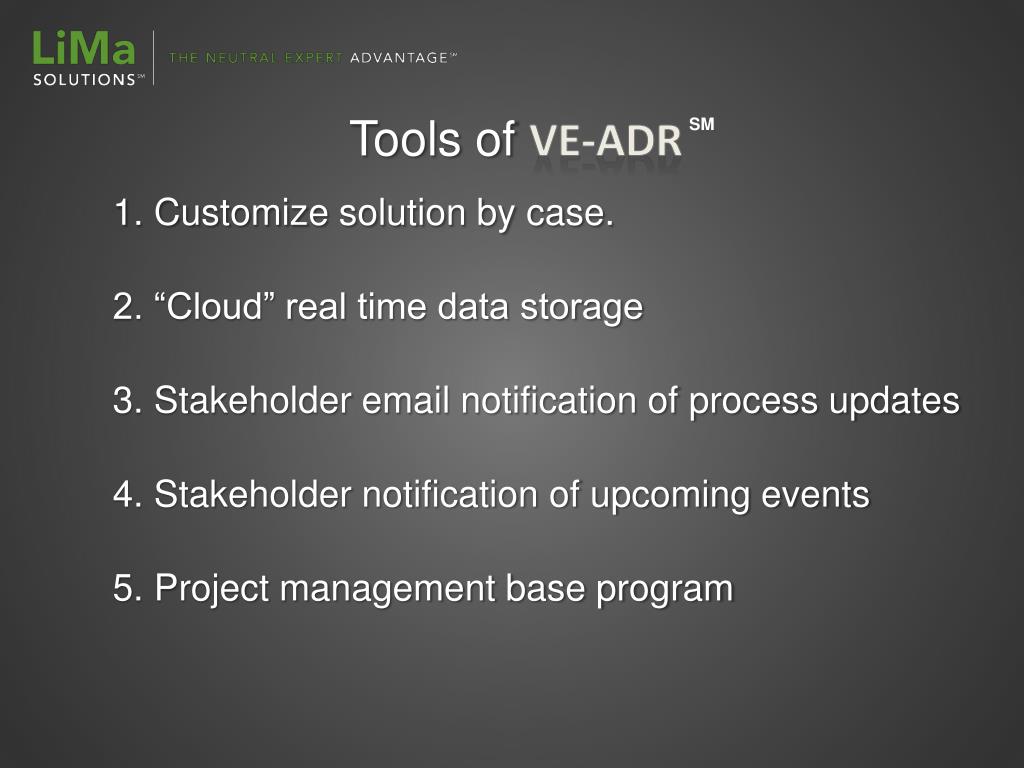 LiMa SOLUTIONS℠ THE NEUTRAL EXPERT ADVANTAGE℠

Tools of VE-ADR℠

1. Customize solution by case.

2. “Cloud” real time data storage

3. Stakeholder email notification of process updates

4. Stakeholder notification of upcoming events

5. Project management base program